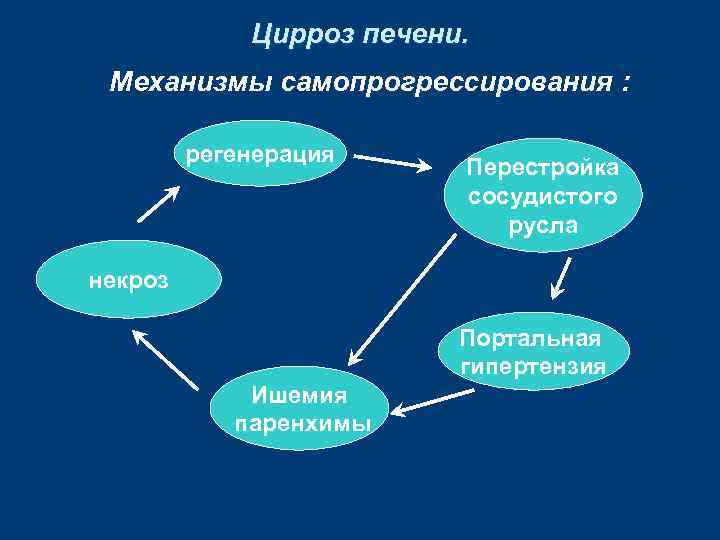 Цирроз печени.

Механизмы самопрогрессирования :

регенерация

Перестройка сосудистого русла

некроз

Портальная гипертензия

Ишемия паренхимы